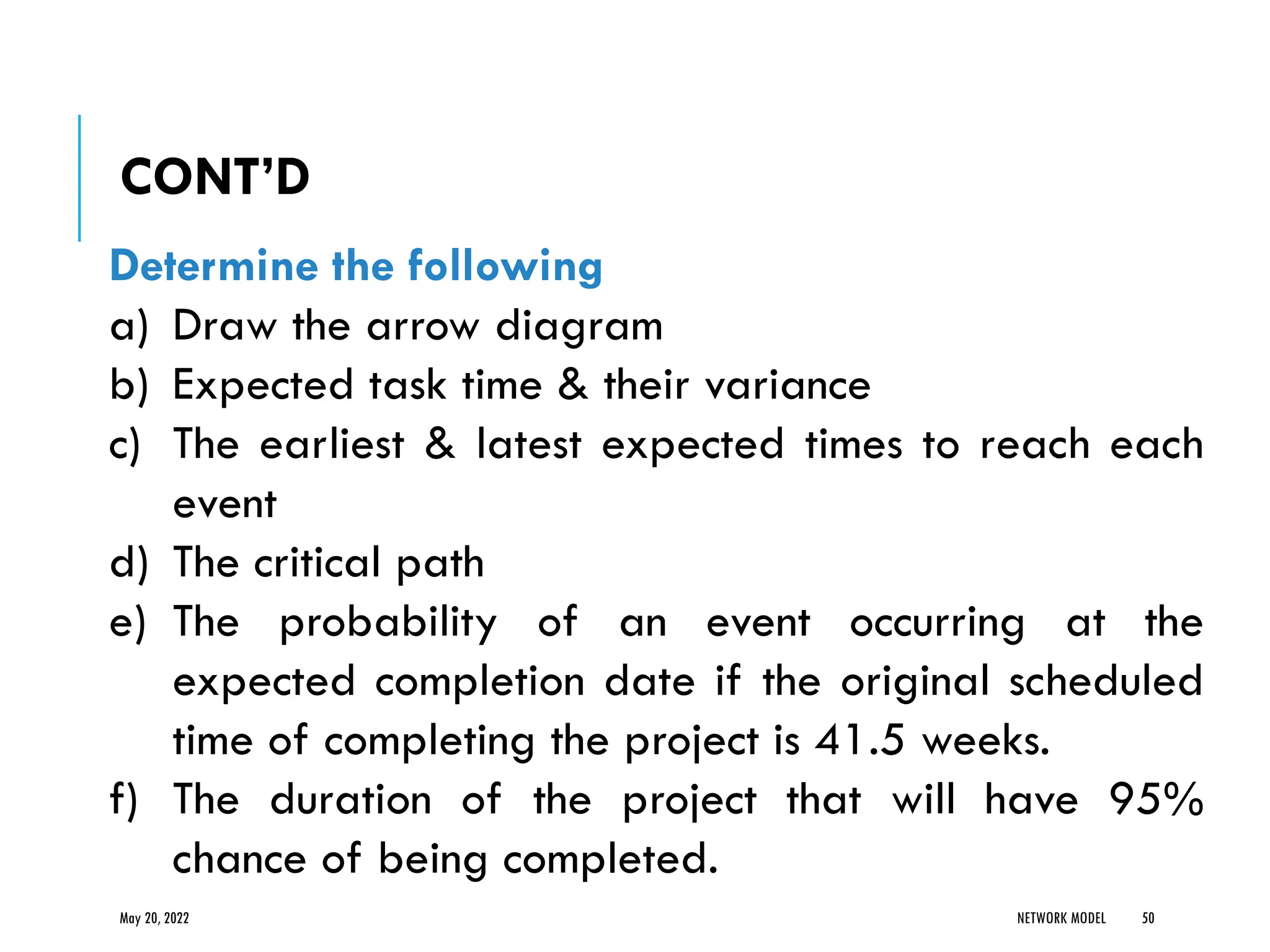 CONT'D

Determine the following

a) Draw the arrow diagram

b) Expected task time & their variance

c) The earliest & latest expected times to reach each event

d) The critical path

e) The probability of an event occurring at the expected completion date if the original scheduled time of completing the project is 41.5 weeks.

f) The duration of the project that will have 95% chance of being completed.

May 20, 2022

NETWORK MODEL

50